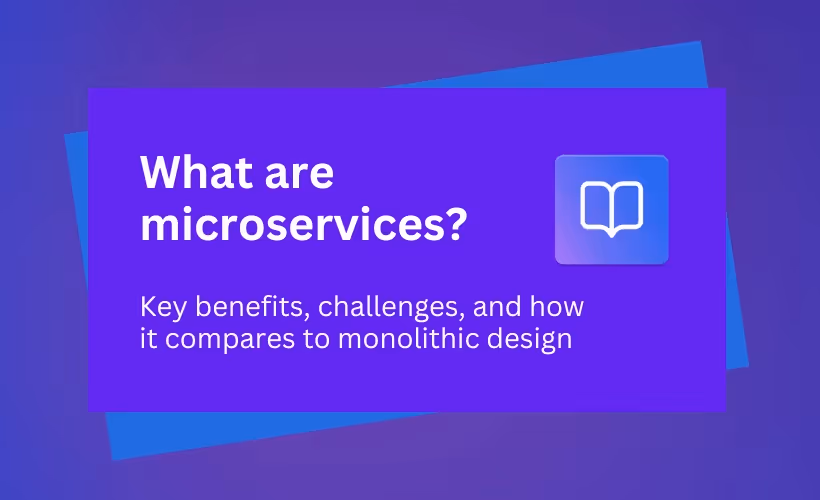 What are microservices?

Key benefits, challenges, and how it compares to monolithic design